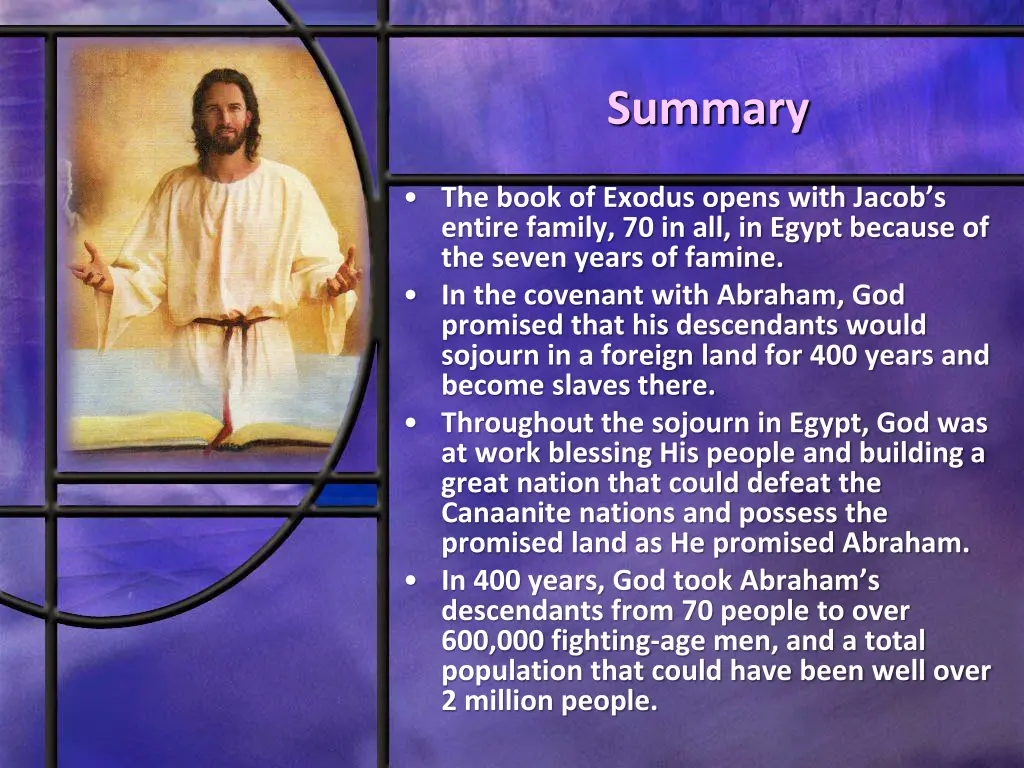 Summary

• The book of Exodus opens with Jacob's entire family, 70 in all, in Egypt because of the seven years of famine.
• In the covenant with Abraham, God promised that his descendants would sojourn in a foreign land for 400 years and become slaves there.
• Throughout the sojourn in Egypt, God was at work blessing His people and building a great nation that could defeat the Canaanite nations and possess the promised land as He promised Abraham.
• In 400 years, God took Abraham's descendants from 70 people to over 600,000 fighting-age men, and a total population that could have been well over 2 million people.